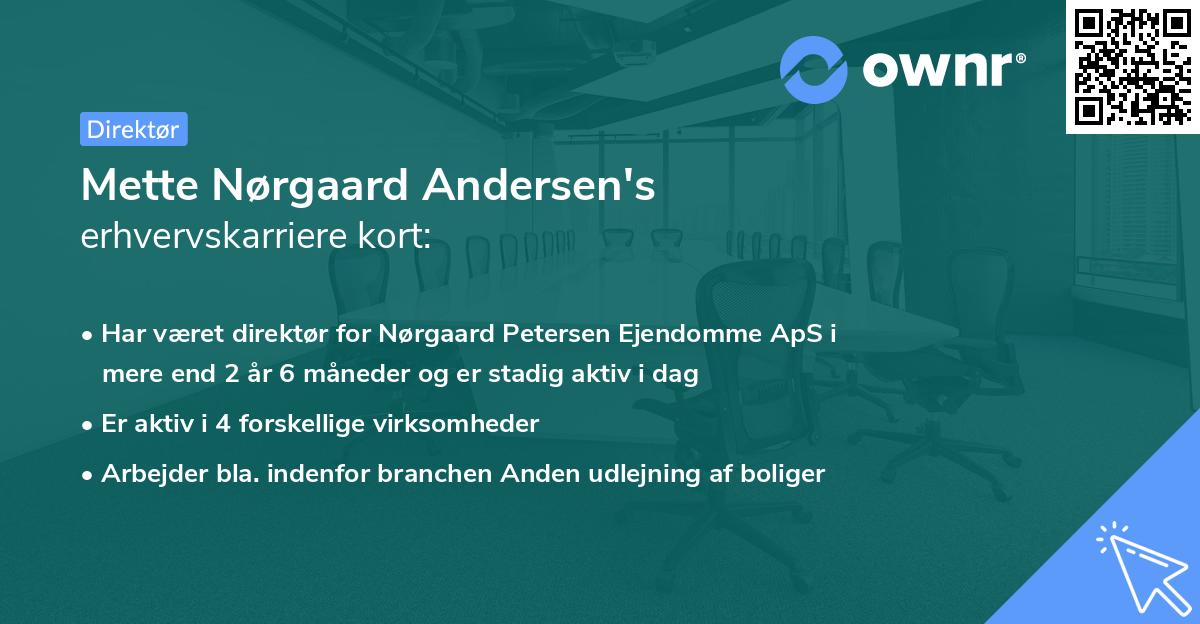 ownr®

Direktør

Mette Nørgaard Andersen's
erhvervskarriere kort:

• Har været direktør for Nørgaard Petersen Ejendomme ApS i mere end 2 år 6 måneder og er stadig aktiv i dag

• Er aktiv i 4 forskellige virksomheder

• Arbejder bla. indenfor branchen Anden udlejning af boliger